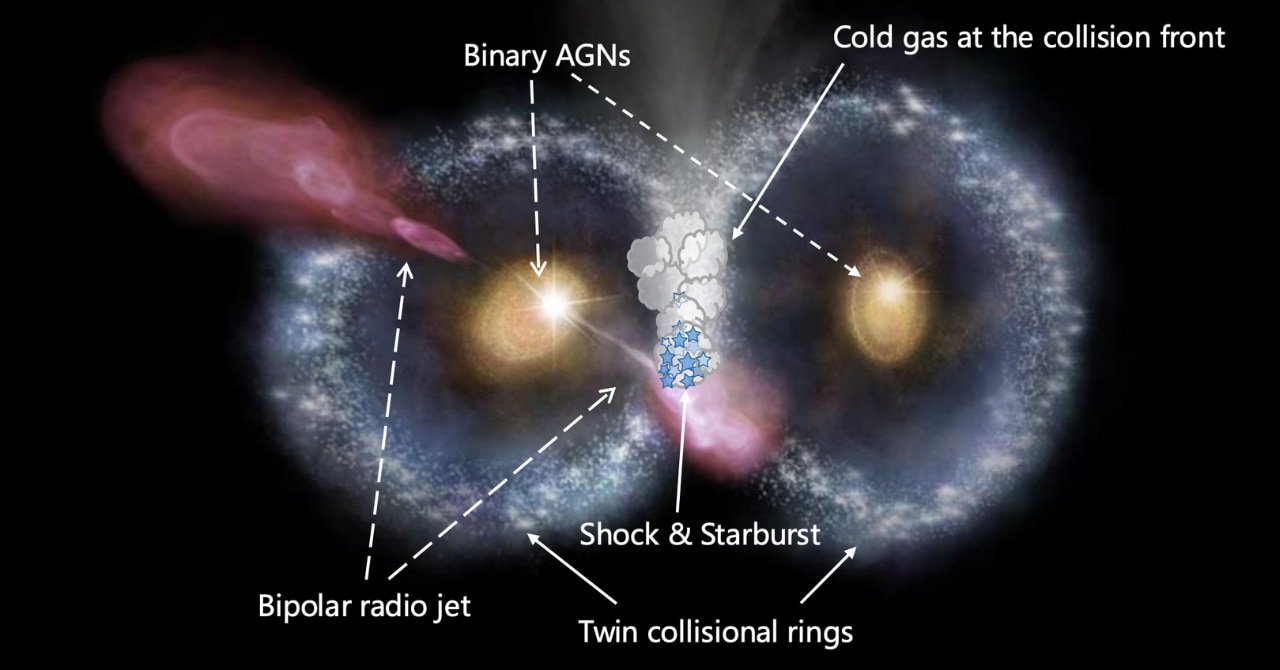 Binary AGNs

Cold gas at the collision front

Shock & Starburst

Bipolar radio jet

Twin collisional rings